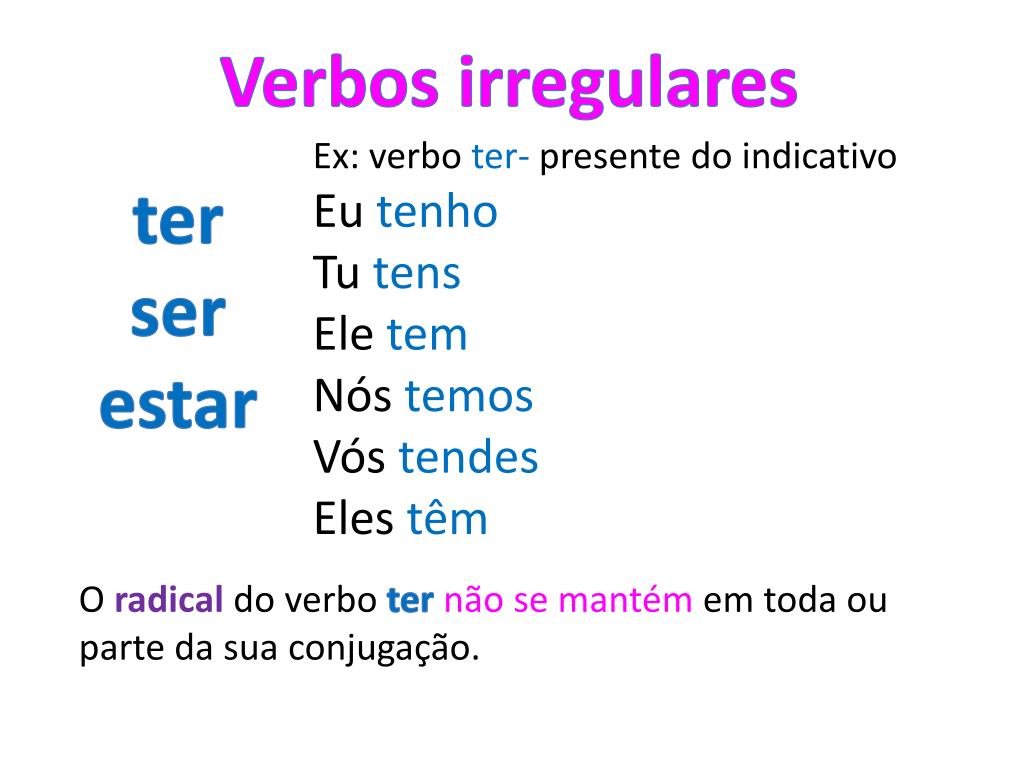 Verbos irregulares

ter
ser
estar

Ex: verbo ter- presente do indicativo
Eu tenho
Tu tens
Ele tem
Nós temos
Vós tendes
Eles têm

O radical do verbo ter não se mantém em toda ou parte da sua conjugação.